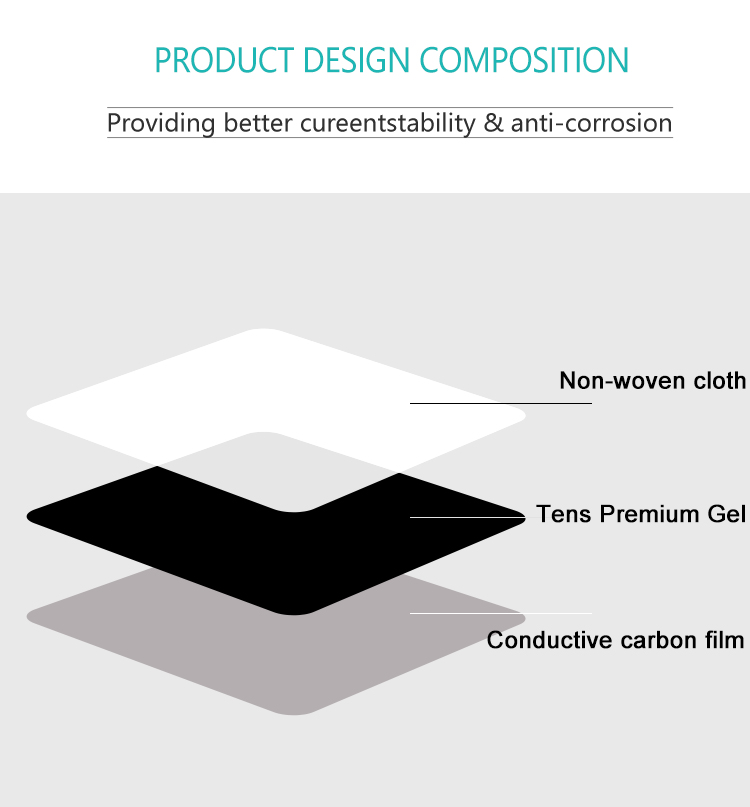 PRODUCT DESIGN COMPOSITION

Providing better cureentstability & anti-corrosion

Non-woven cloth

Tens Premium Gel

Conductive carbon film